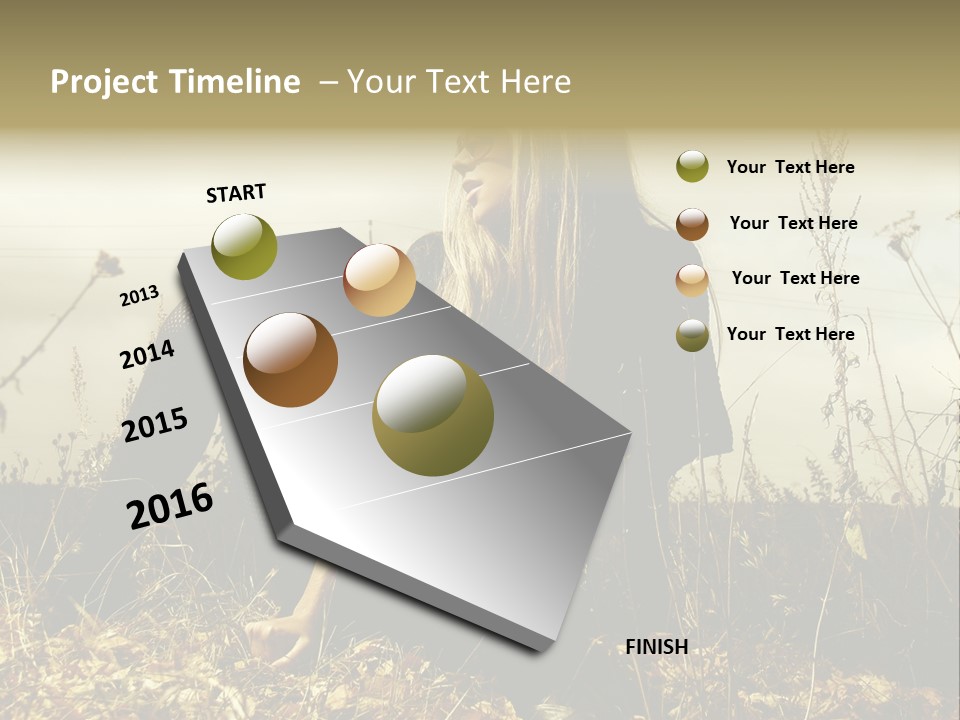 Project Timeline – Your Text Here

START

2013

2014

2015

2016

FINISH

Your Text Here

Your Text Here

Your Text Here

Your Text Here